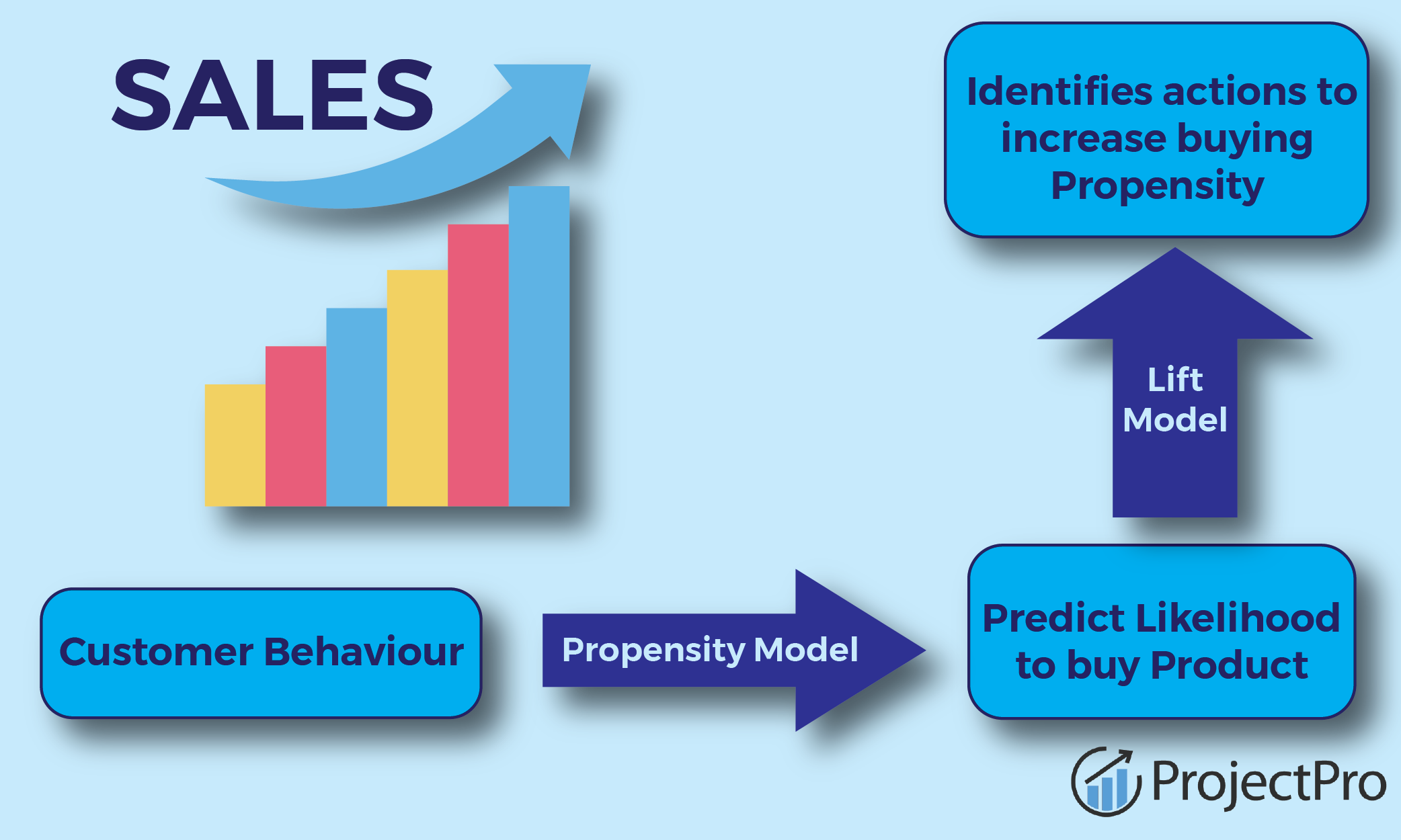 SALES

Identifies actions to increase buying Propensity

Lift Model

Customer Behaviour

Propensity Model

Predict Likelihood to buy Product

ProjectPro